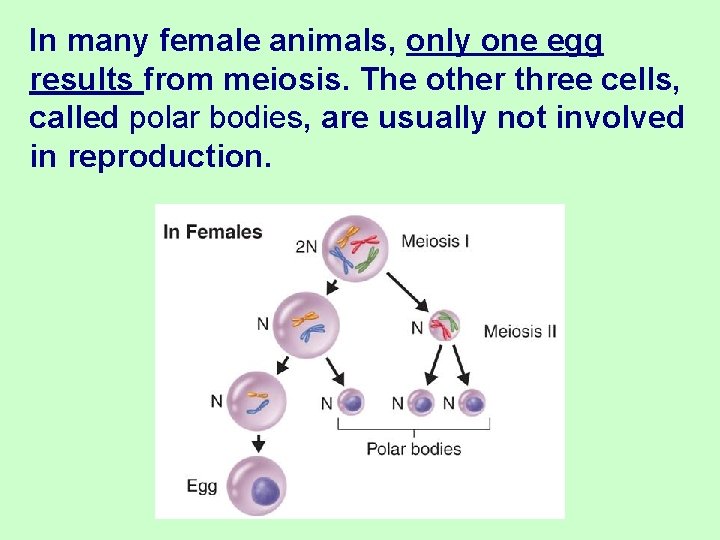 In many female animals, only one egg results from meiosis. The other three cells, called polar bodies, are usually not involved in reproduction.

In Females

2N

Meiosis I

N

N

Meiosis II

N

N

N

N

Polar bodies

Egg